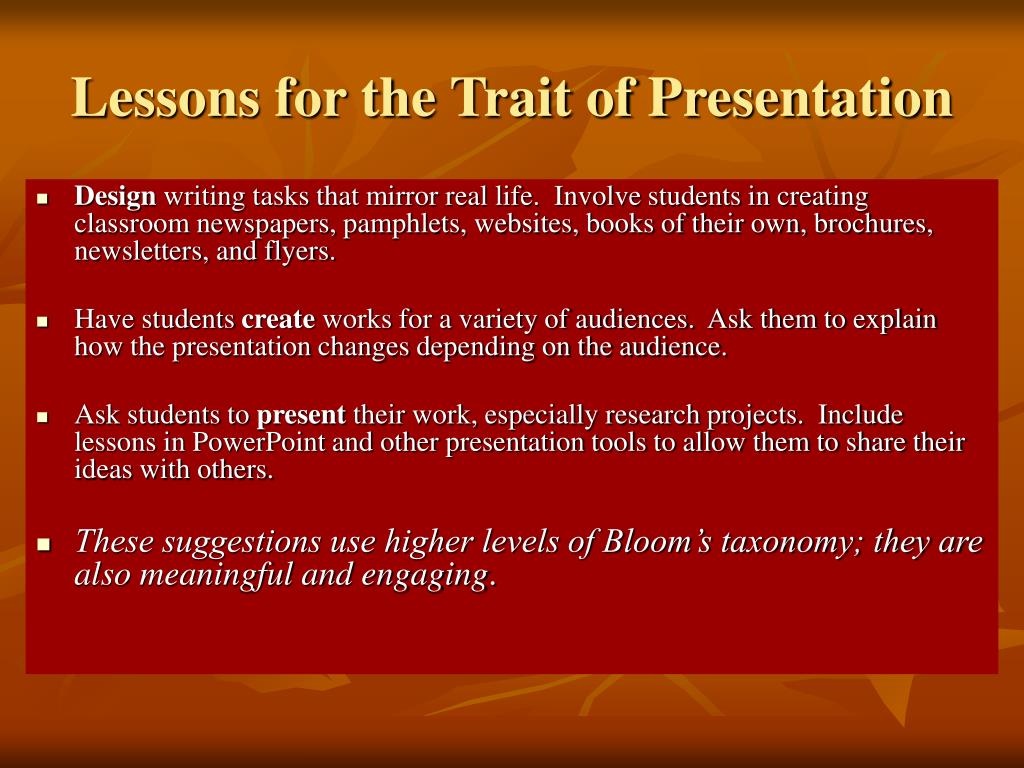 Lessons for the Trait of Presentation

- Design writing tasks that mirror real life. Involve students in creating classroom newspapers, pamphlets, websites, books of their own, brochures, newsletters, and flyers.

- Have students create works for a variety of audiences. Ask them to explain how the presentation changes depending on the audience.

- Ask students to present their work, especially research projects. Include lessons in PowerPoint and other presentation tools to allow them to share their ideas with others.

- These suggestions use higher levels of Bloom's taxonomy; they are also meaningful and engaging.